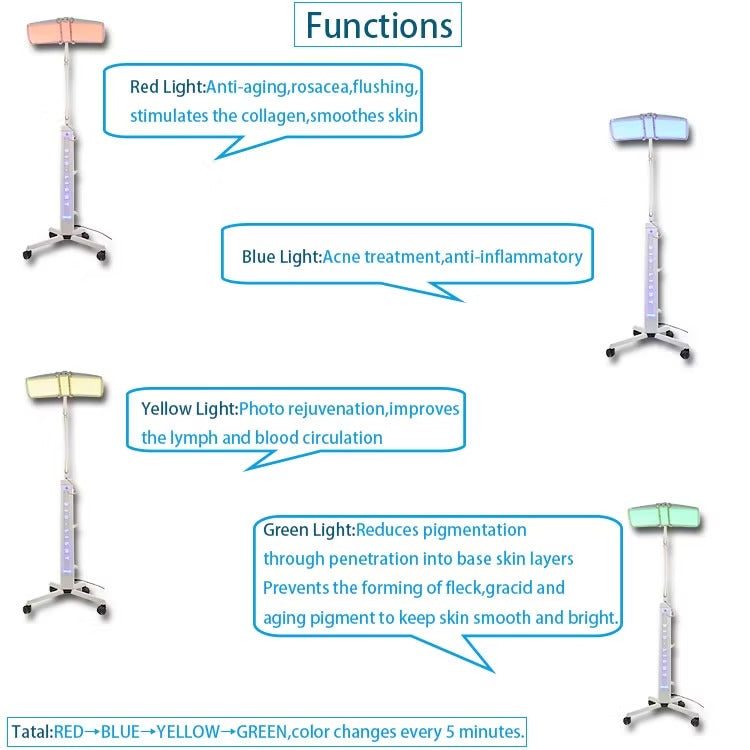 Functions

Red Light:Anti-aging,rosacea,flushing, stimulates the collagen,smoothes skin

Blue Light:Acne treatment,anti-inflammatory

Yellow Light:Photo rejuvenation,improves the lymph and blood circulation

Green Light:Reduces pigmentation through penetration into base skin layers Prevents the forming of fleck,gracid and aging pigment to keep skin smooth and bright.

Tatal:RED→BLUE→YELLOW→GREEN,color changes every 5 minutes.